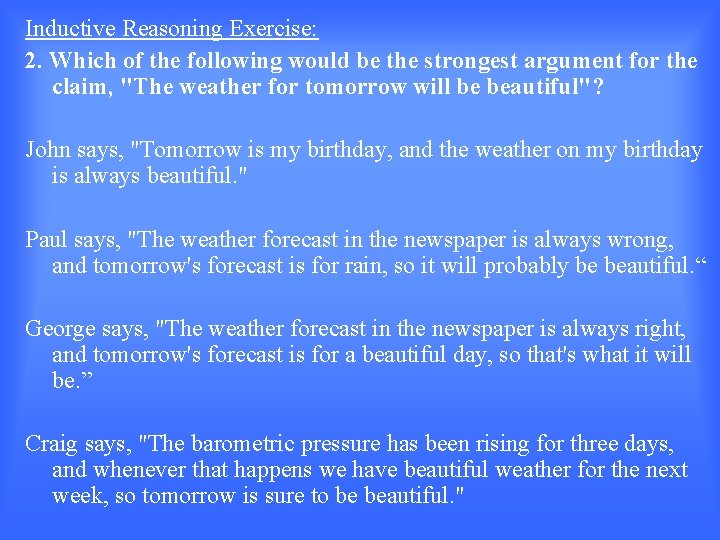 Inductive Reasoning Exercise:

2. Which of the following would be the strongest argument for the claim, "The weather for tomorrow will be beautiful"?

John says, "Tomorrow is my birthday, and the weather on my birthday is always beautiful."

Paul says, "The weather forecast in the newspaper is always wrong, and tomorrow's forecast is for rain, so it will probably be beautiful.“

George says, "The weather forecast in the newspaper is always right, and tomorrow's forecast is for a beautiful day, so that's what it will be.”

Craig says, "The barometric pressure has been rising for three days, and whenever that happens we have beautiful weather for the next week, so tomorrow is sure to be beautiful."